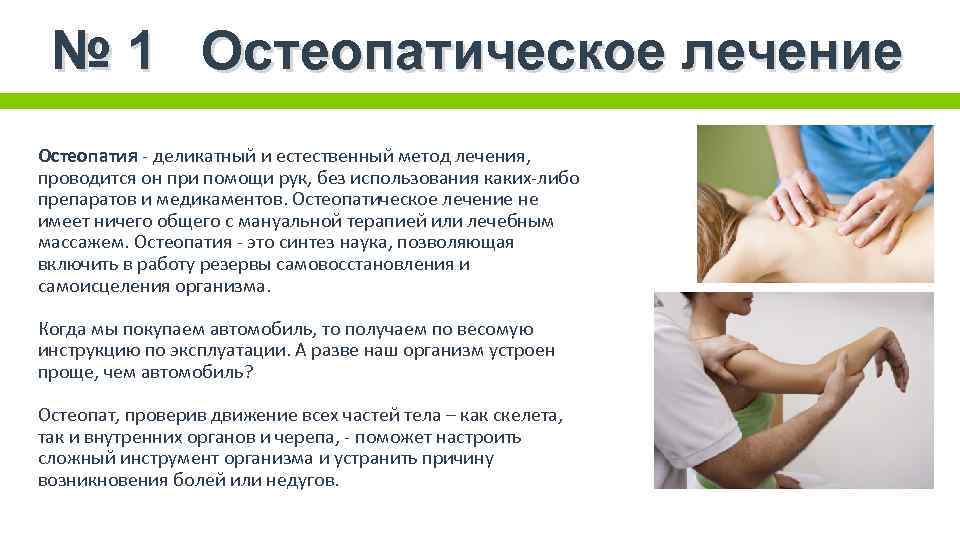 № 1 Остеопатическое лечение

Остеопатия - деликатный и естественный метод лечения, проводится он при помощи рук, без использования каких-либо препаратов и медикаментов. Остеопатическое лечение не имеет ничего общего с мануальной терапией или лечебным массажем. Остеопатия - это синтез наука, позволяющая включить в работу резервы самовосстановления и самоисцеления организма.

Когда мы покупаем автомобиль, то получаем по весомую инструкцию по эксплуатации. А разве наш организм устроен проще, чем автомобиль?

Остеопат, проверив движение всех частей тела – как скелета, так и внутренних органов и черепа, - поможет настроить сложный инструмент организма и устранить причину возникновения болей или недугов.